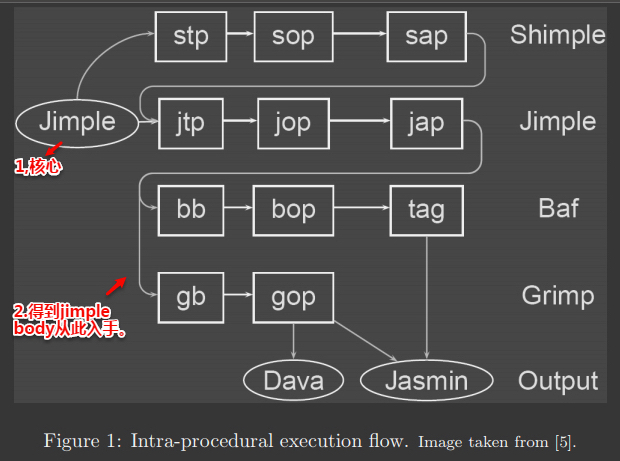 stp sop sap Shimple

Jimple jtp jop jap Jimple

1,核心

bb bop tag Baf

gb gop Grimp

2.得到jimple body从此入手。

Dava Jasmin Output

Figure 1: Intra-procedural execution flow. Image taken from [5].